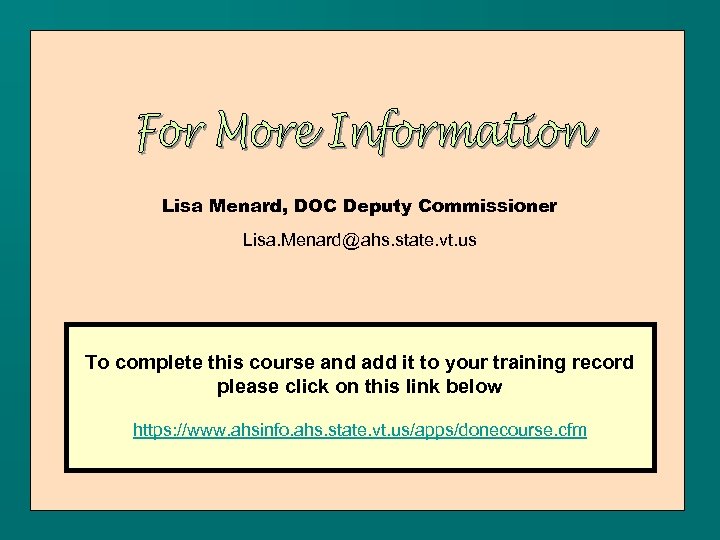 For More Information

Lisa Menard, DOC Deputy Commissioner

Lisa.Menard@ahs.state.vt.us

To complete this course and add it to your training record please click on this link below

https://www.ahsinfo.ahs.state.vt.us/apps/donecourse.cfm